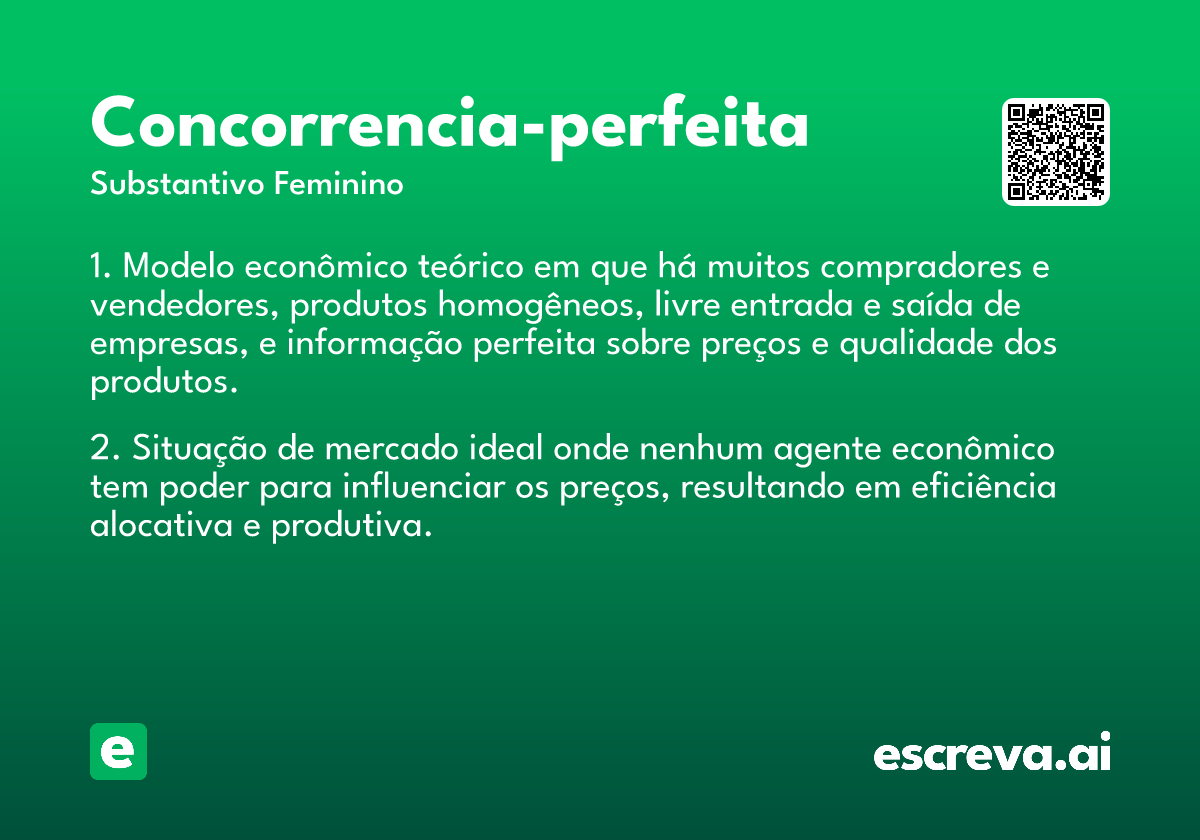 Concorrencia-perfeita
Substantivo Feminino

1. Modelo econômico teórico em que há muitos compradores e vendedores, produtos homogêneos, livre entrada e saída de empresas, e informação perfeita sobre preços e qualidade dos produtos.

2. Situação de mercado ideal onde nenhum agente econômico tem poder para influenciar os preços, resultando em eficiência alocativa e produtiva.

e

escreva.ai